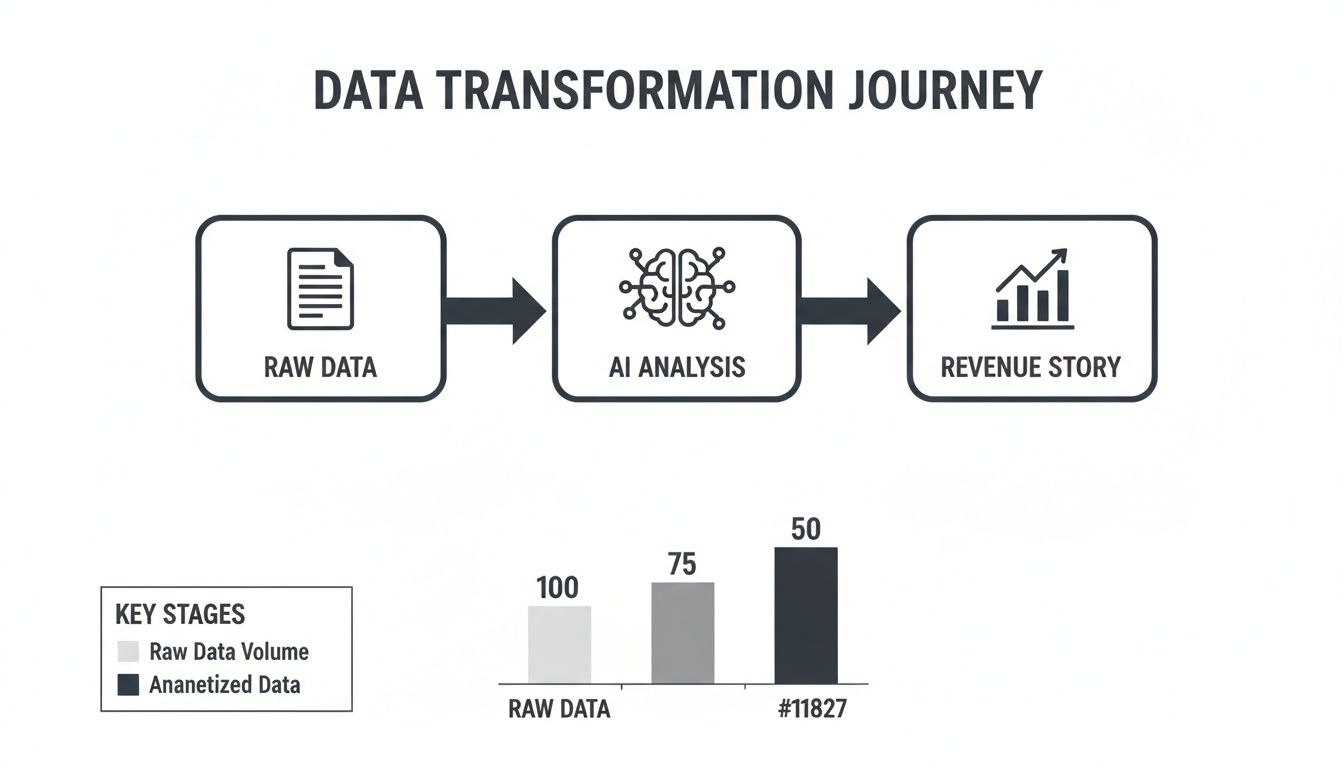 DATA TRANSFORMATION JOURNEY

RAW DATA

AI ANALYSIS

REVENUE STORY

KEY STAGES
Raw Data Volume
Ananetized Data

100
75
50

RAW DATA
#11827